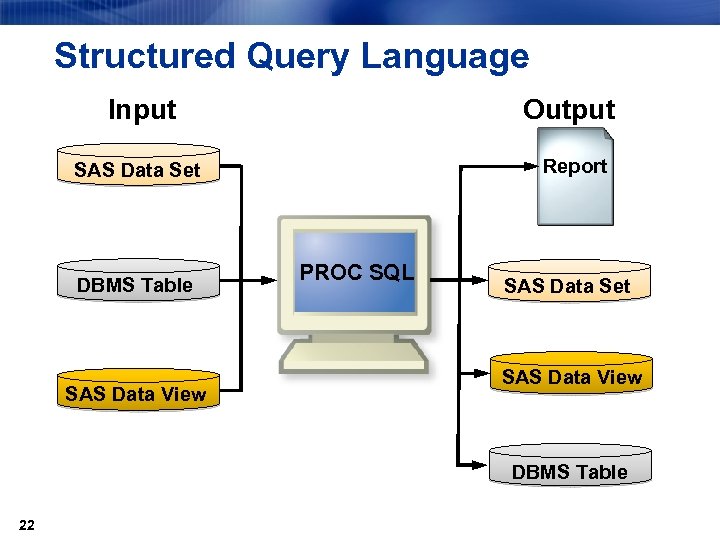 Structured Query Language

Input

SAS Data Set

DBMS Table

SAS Data View

PROC SQL

Output

Report

SAS Data Set

SAS Data View

DBMS Table

22